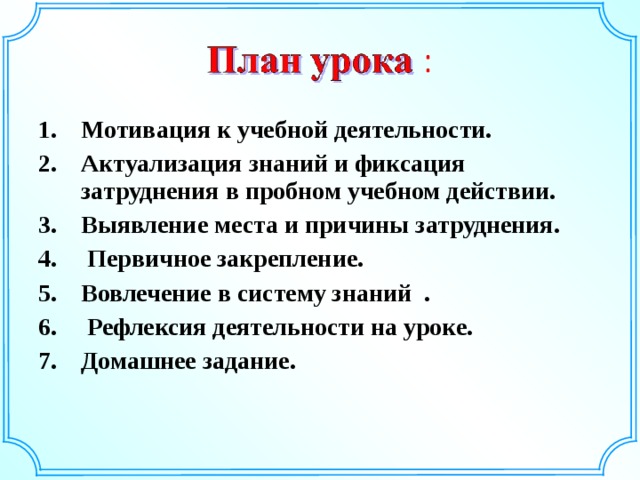 План урока :

1. Мотивация к учебной деятельности.
2. Актуализация знаний и фиксация затруднения в пробном учебном действии.
3. Выявление места и причины затруднения.
4. Первичное закрепление.
5. Вовлечение в систему знаний .
6. Рефлексия деятельности на уроке.
7. Домашнее задание.